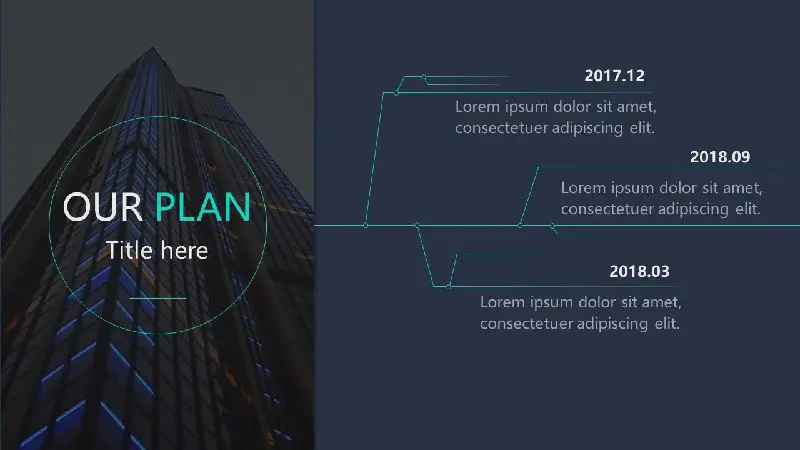 OUR PLAN

Title here

2017.12

Lorem ipsum dolor sit amet, consectetuer adipiscing elit.

2018.09

Lorem ipsum dolor sit amet, consectetuer adipiscing elit.

2018.03

Lorem ipsum dolor sit amet, consectetuer adipiscing elit.